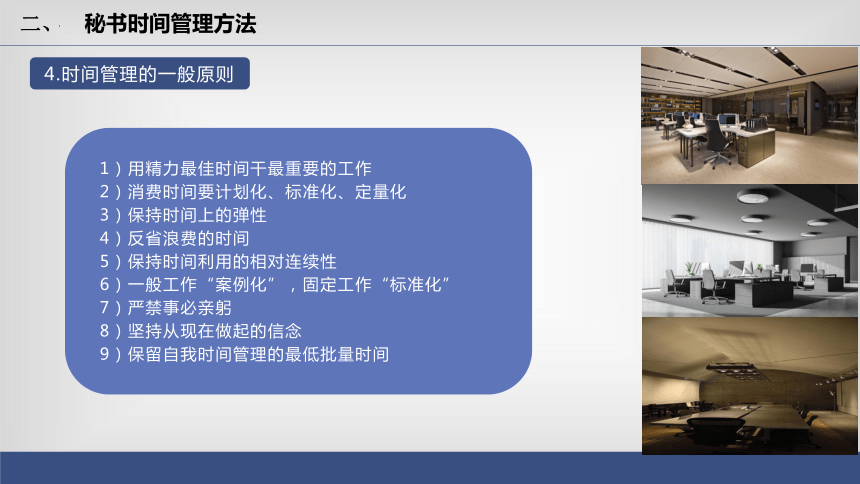 二、 秘书时间管理方法

4.时间管理的一般原则

1）用精力最佳时间干最重要的工作
2）消费时间要计划化、标准化、定量化
3）保持时间上的弹性
4）反省浪费的时间
5）保持时间利用的相对连续性
6）一般工作“案例化”，固定工作“标准化”
7）严禁事必亲躬
8）坚持从现在做起的信念
9）保留自我时间管理的最低批量时间